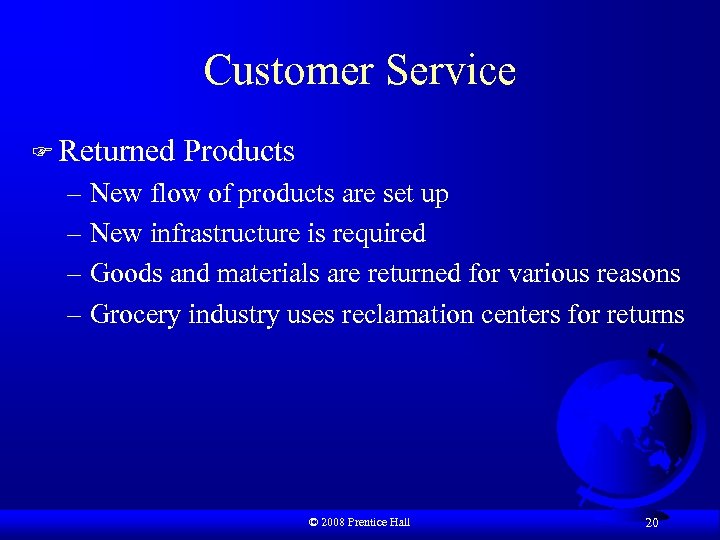 Customer Service

☞ Returned Products
– New flow of products are set up
– New infrastructure is required
– Goods and materials are returned for various reasons
– Grocery industry uses reclamation centers for returns

© 2008 Prentice Hall

20